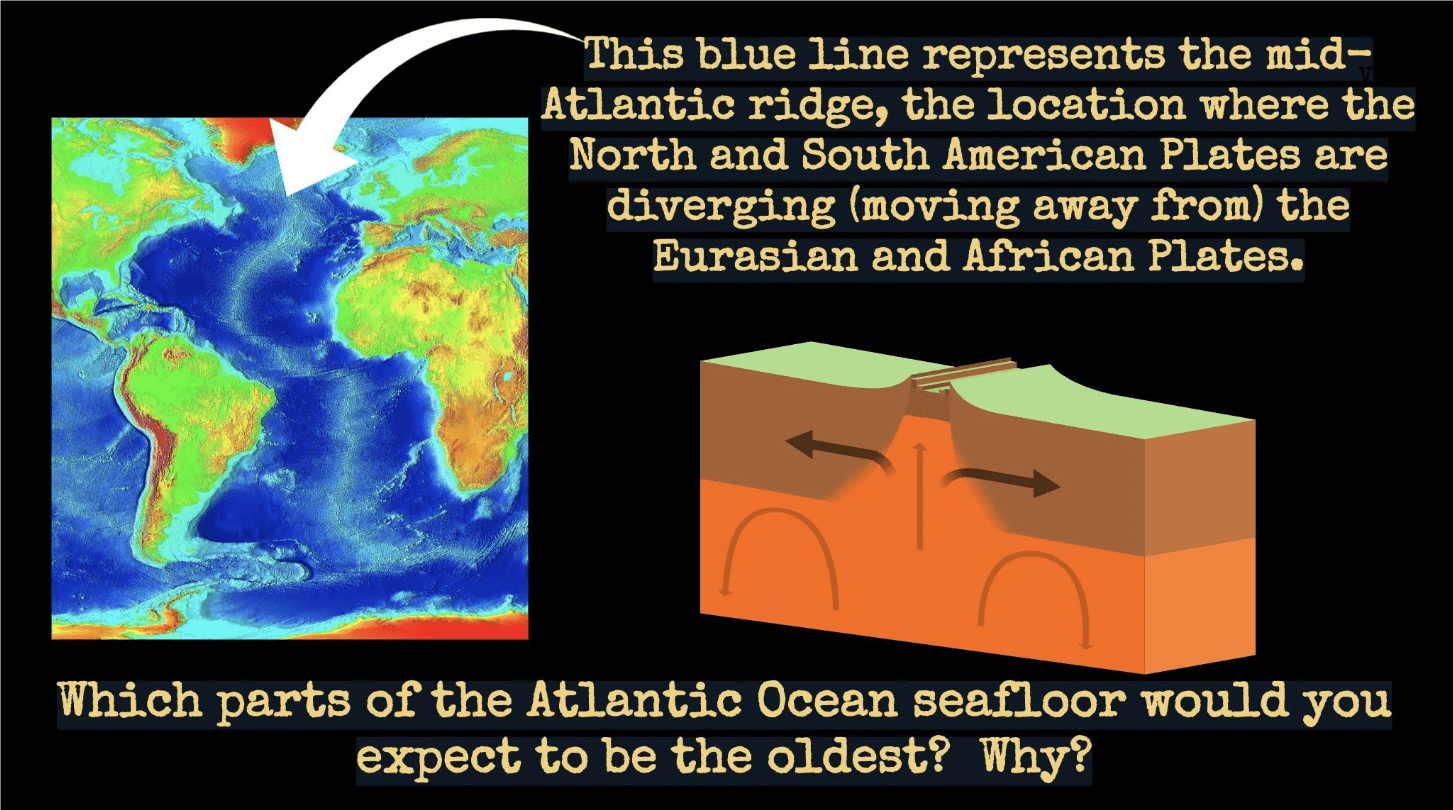 This blue line represents the mid-Atlantic ridge, the location where the North and South American Plates are diverging (moving away from) the Eurasian and African Plates.

Which parts of the Atlantic Ocean seafloor would you expect to be the oldest? Why?